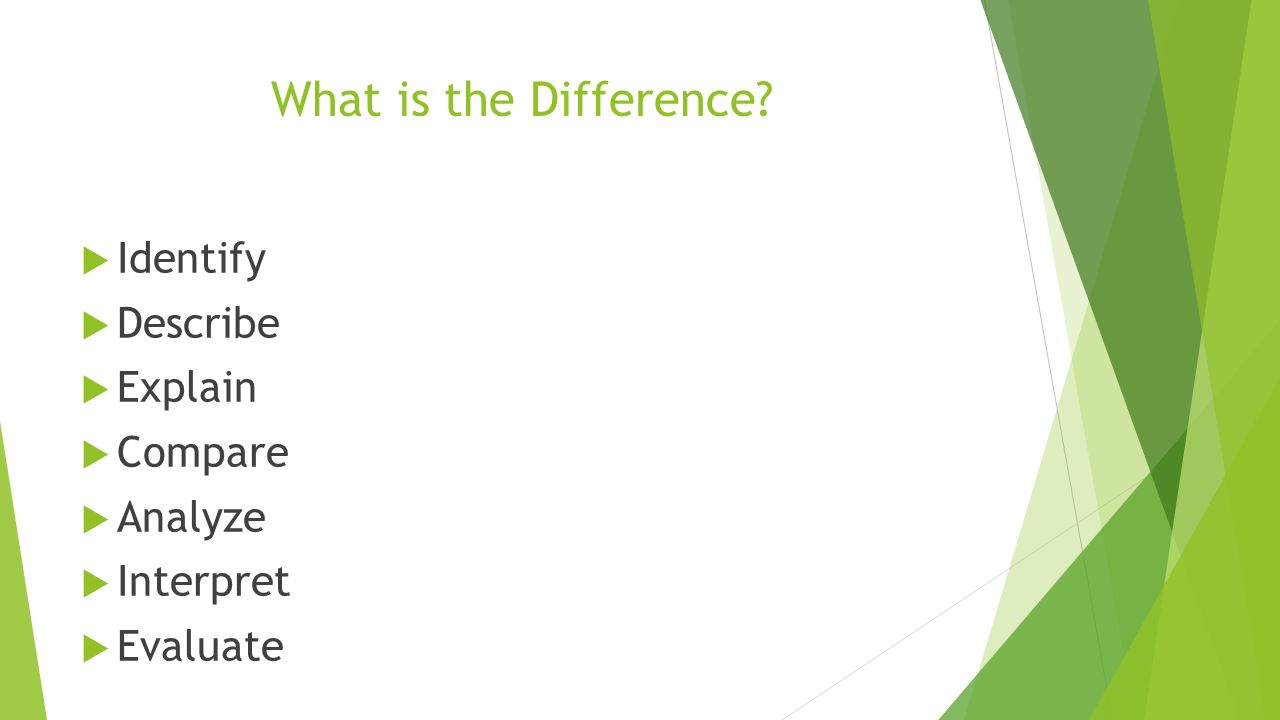 What is the Difference?

Identify
Describe
Explain
Compare
Analyze
Interpret
Evaluate